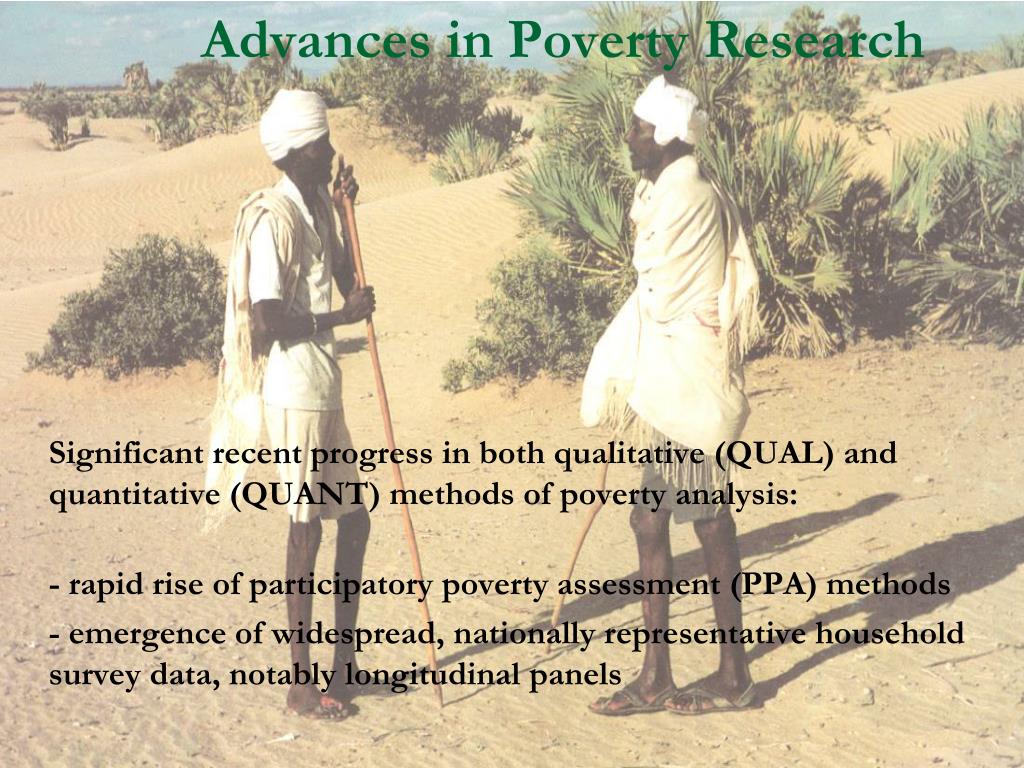 Advances in Poverty Research

Significant recent progress in both qualitative (QUAL) and quantitative (QUANT) methods of poverty analysis:

- rapid rise of participatory poverty assessment (PPA) methods

- emergence of widespread, nationally representative household survey data, notably longitudinal panels